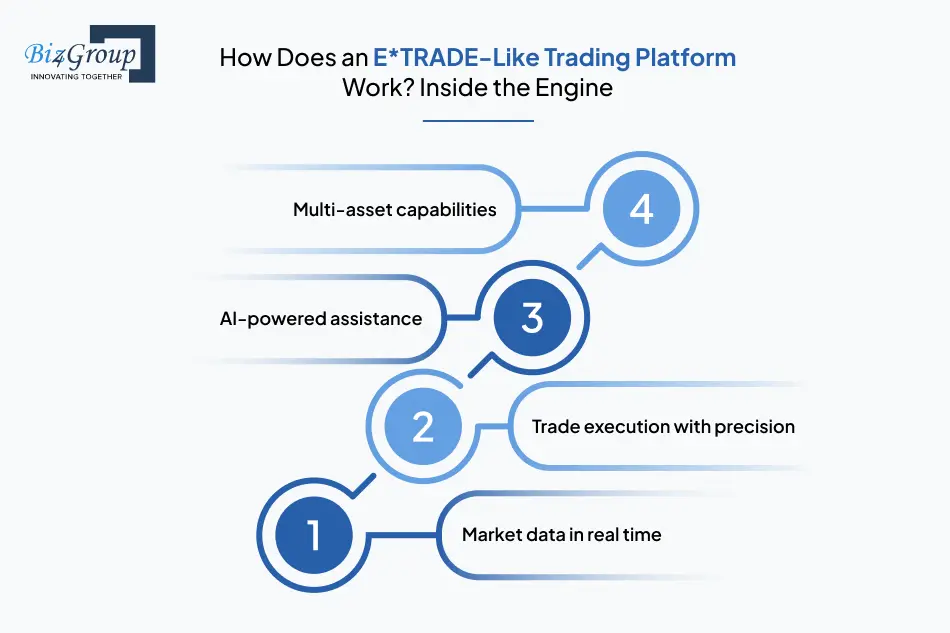 Biz4Group
INNOVATING TOGETHER

How Does an E*TRADE-Like Trading Platform Work? Inside the Engine

Multi-asset capabilities
4

AI-powered assistance
3

2
Trade execution with precision

1
Market data in real time